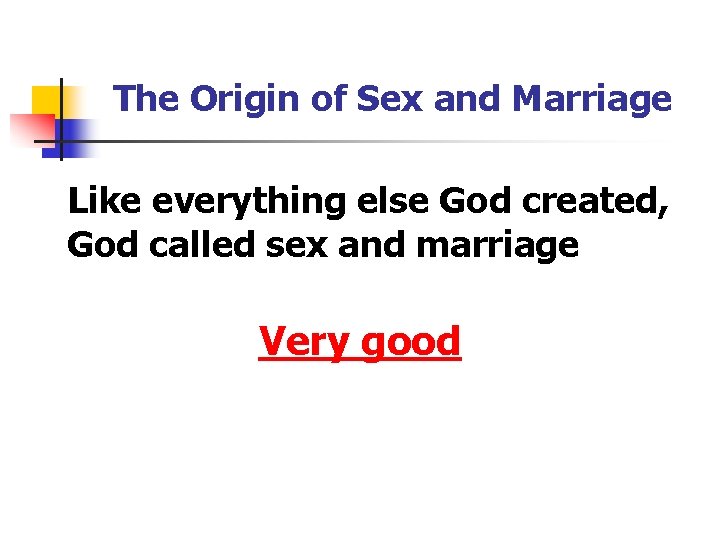 The Origin of Sex and Marriage

Like everything else God created, God called sex and marriage

Very good